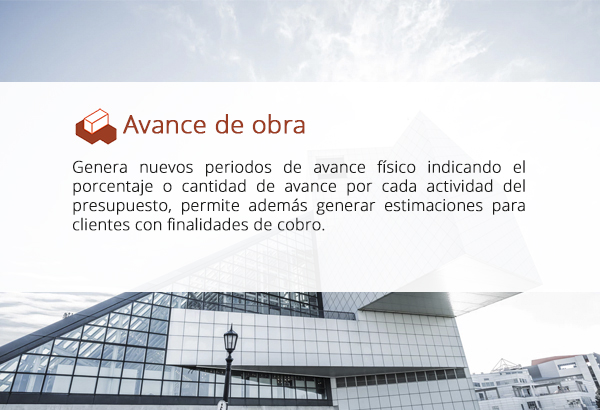 Avance de obra

Genera nuevos periodos de avance físico indicando el porcentaje o cantidad de avance por cada actividad del presupuesto, permite además generar estimaciones para clientes con finalidades de cobro.